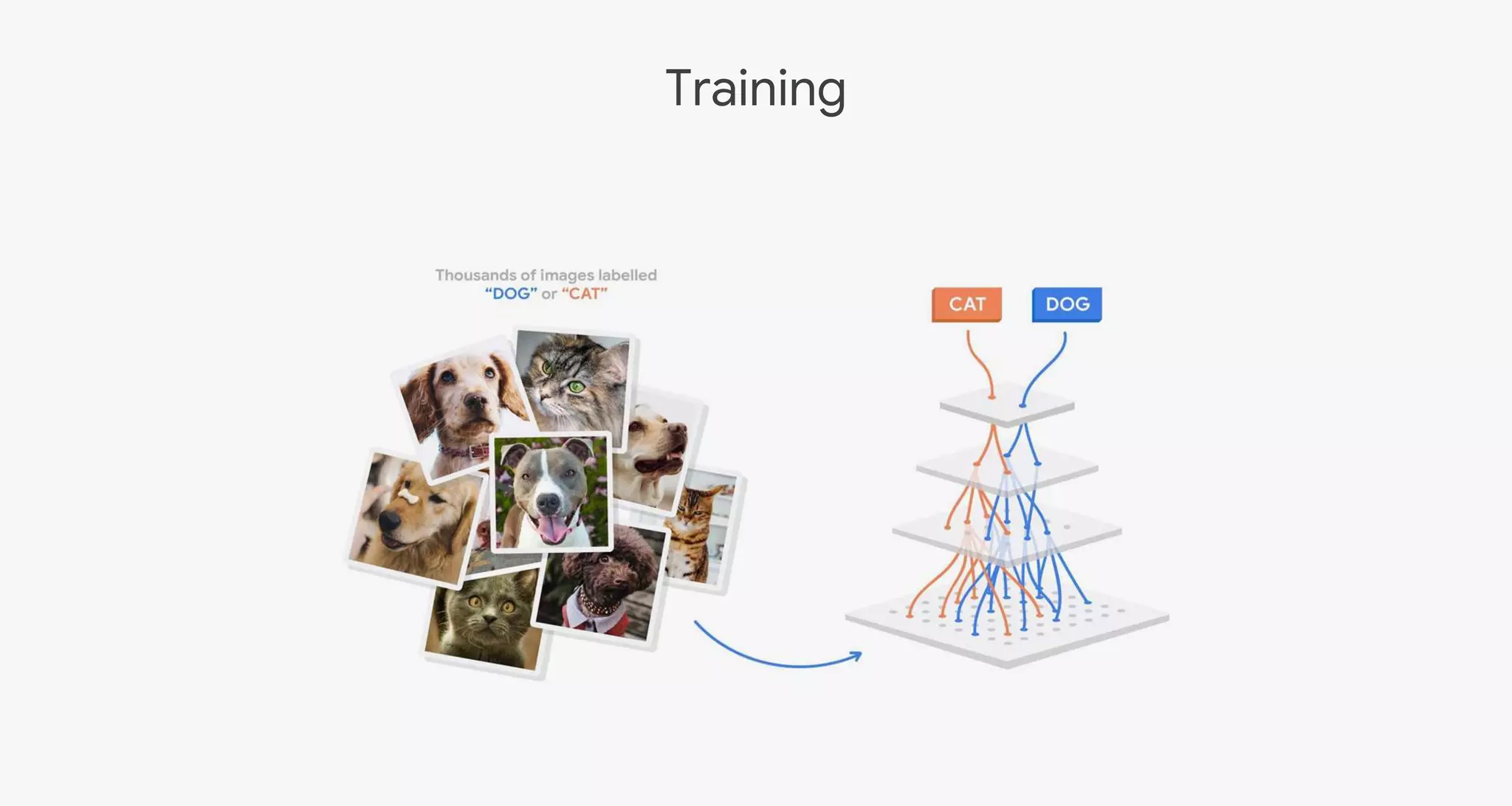 Training

Thousands of images labelled
“DOG” or “CAT”

CAT DOG